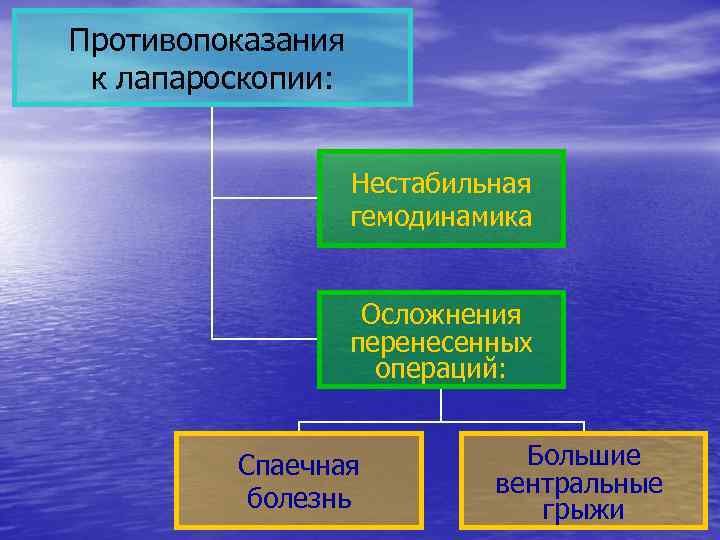 Противопоказания к лапароскопии:

Нестабильная гемодинамика

Осложнения перенесенных операций:

Спаечная болезнь

Большие вентральные грыжи